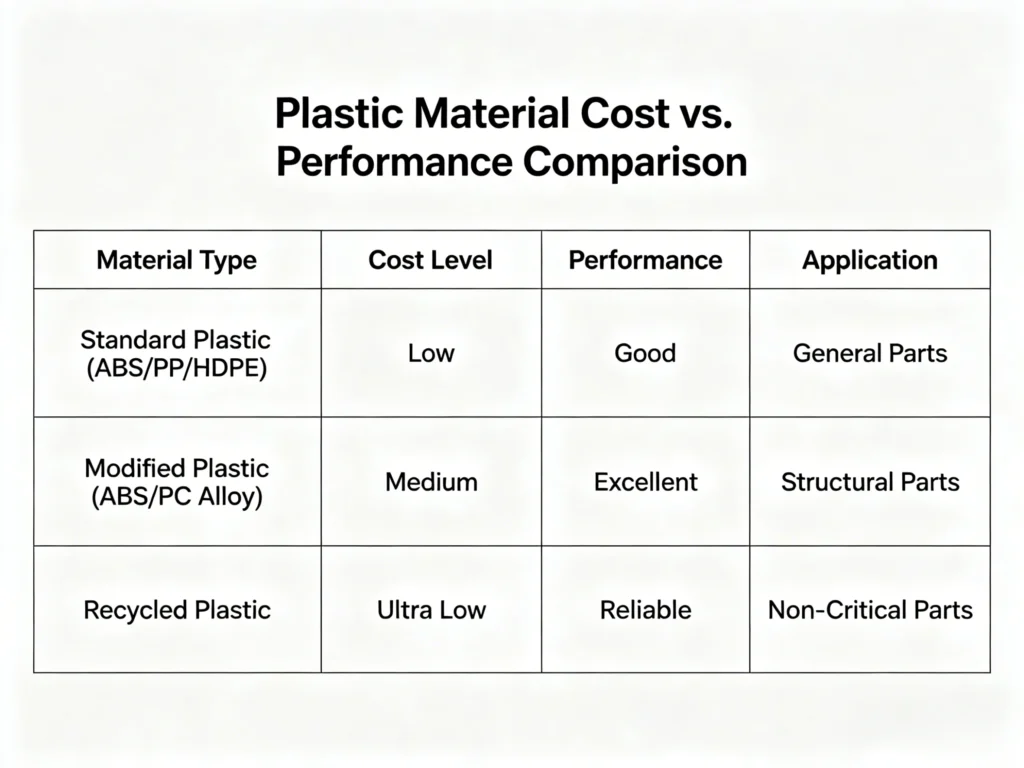 Plastic Material Cost vs. Performance Comparison

| Material Type | Cost Level | Performance | Application |
|---|---|---|---|
| Standard Plastic (ABS/PP/HDPE) | Low | Good | General Parts |
| Modified Plastic (ABS/PC Alloy) | Medium | Excellent | Structural Parts |
| Recycled Plastic | Ultra Low | Reliable | Non-Critical Parts |